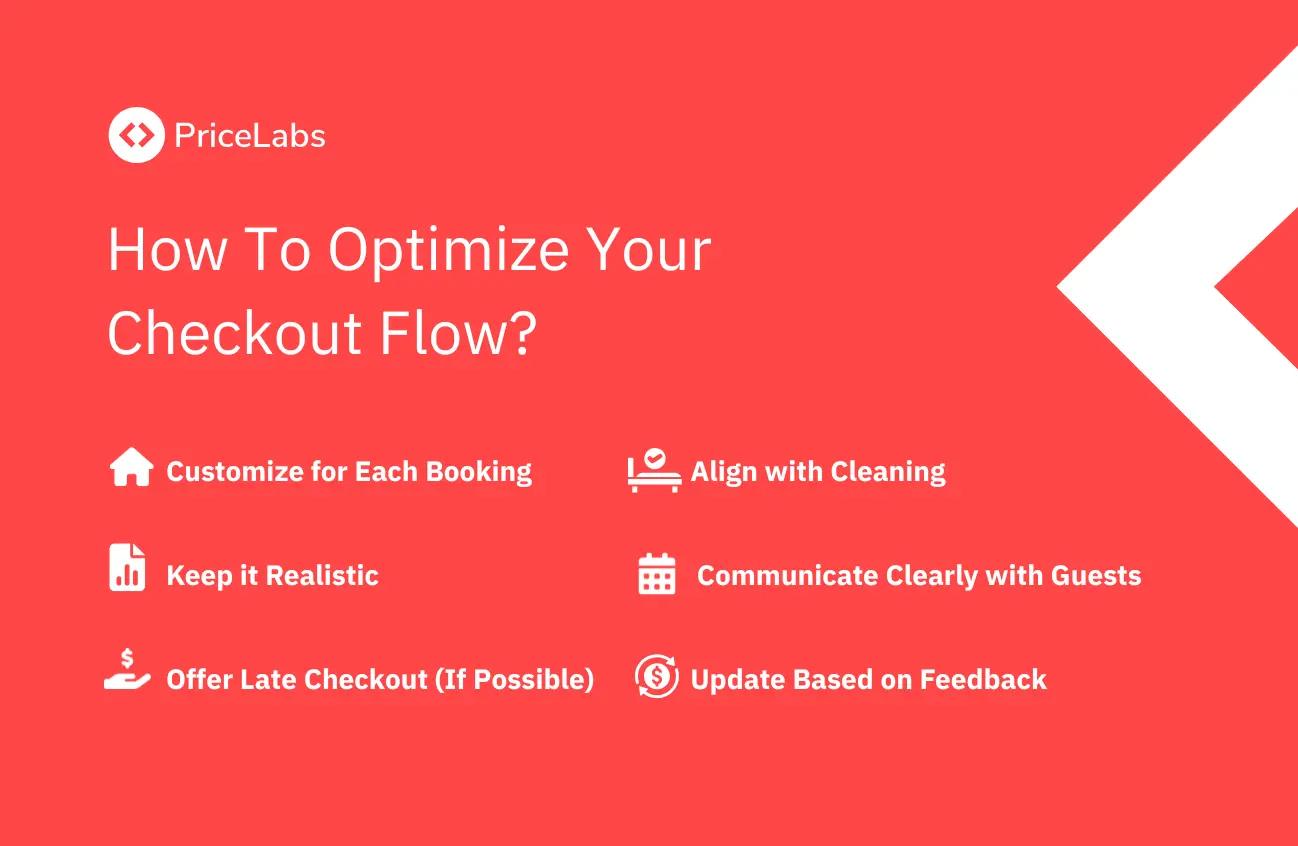 PriceLabs

How To Optimize Your Checkout Flow?

Customize for Each Booking

Keep it Realistic

Offer Late Checkout (If Possible)

Align with Cleaning

Communicate Clearly with Guests

Update Based on Feedback